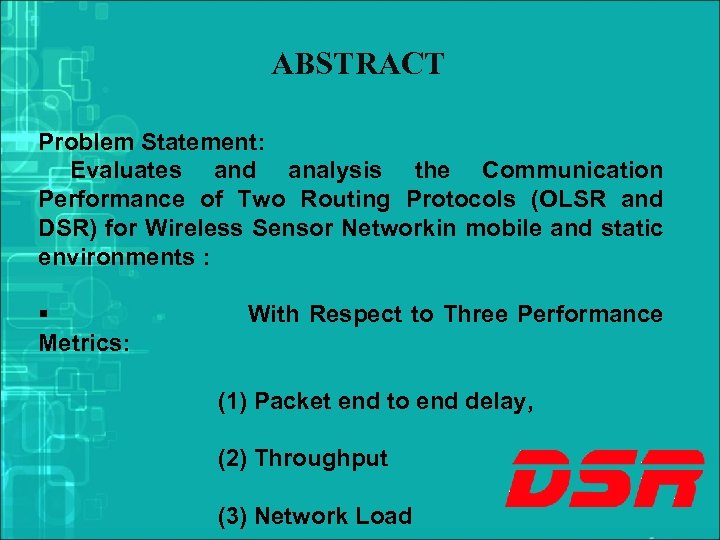 ABSTRACT

Problem Statement:
Evaluates and analysis the Communication Performance of Two Routing Protocols (OLSR and DSR) for Wireless Sensor Networkin mobile and static environments :

▪ With Respect to Three Performance Metrics:

(1) Packet end to end delay,

(2) Throughput

(3) Network Load

DSR